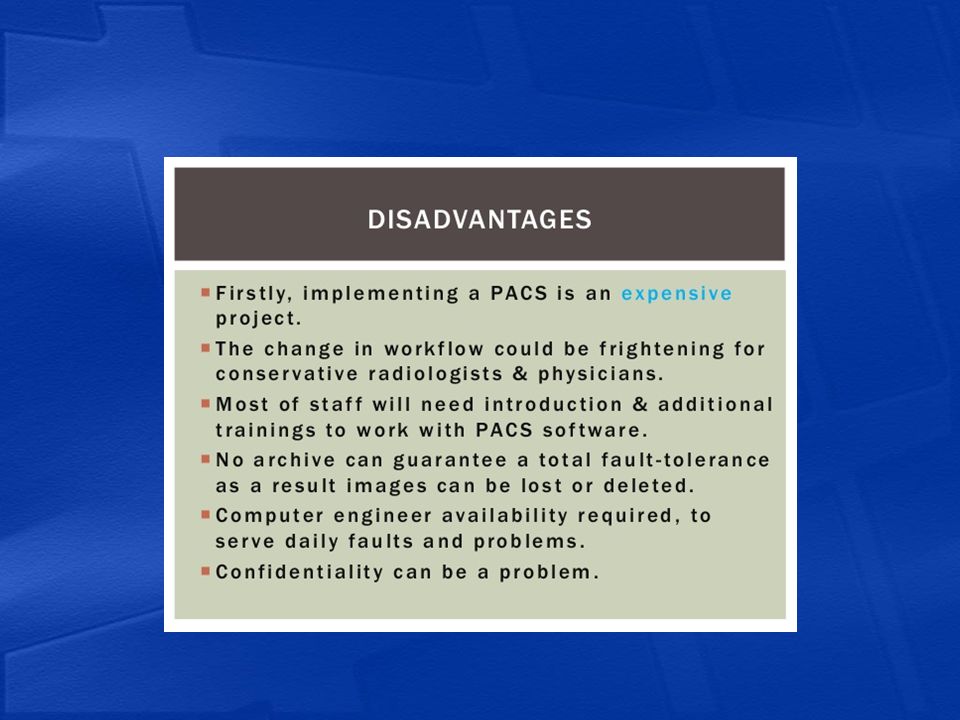 DISADVANTAGES

▪ Firstly, implementing a PACS is an expensive project.

▪ The change in workflow could be frightening for conservative radiologists & physicians.

▪ Most of staff will need introduction & additional trainings to work with PACS software.

▪ No archive can guarantee a total fault-tolerance as a result images can be lost or deleted.

▪ Computer engineer availability required, to serve daily faults and problems.

▪ Confidentiality can be a problem.